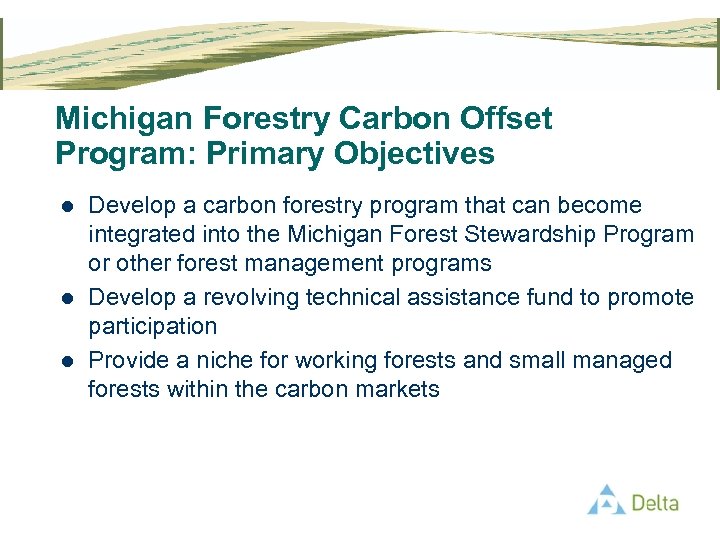 Michigan Forestry Carbon Offset Program: Primary Objectives

- Develop a carbon forestry program that can become integrated into the Michigan Forest Stewardship Program or other forest management programs
- Develop a revolving technical assistance fund to promote participation
- Provide a niche for working forests and small managed forests within the carbon markets

Delta